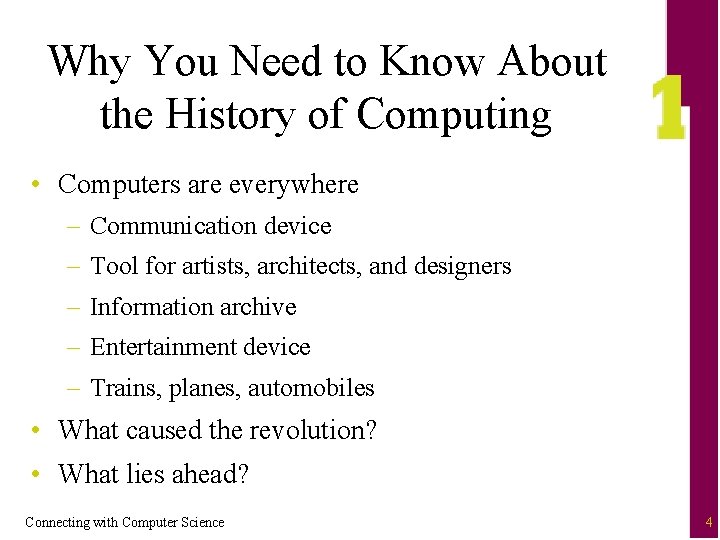 Why You Need to Know About the History of Computing

1

• Computers are everywhere
– Communication device
– Tool for artists, architects, and designers
– Information archive
– Entertainment device
– Trains, planes, automobiles
• What caused the revolution?
• What lies ahead?

Connecting with Computer Science

4